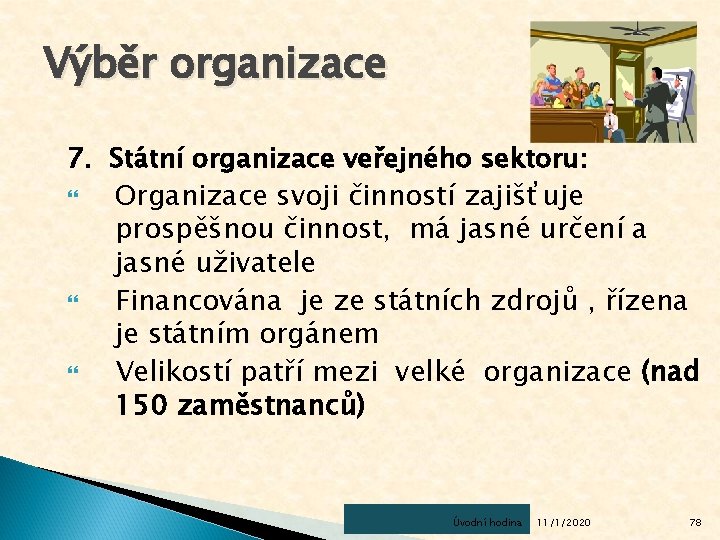 Výběr organizace

7. Státní organizace veřejného sektoru:

Organizace svoji činností zajišťuje prospěšnou činnost, má jasné určení a jasné uživatele

Financována je ze státních zdrojů , řízena je státním orgánem

Velikostí patří mezi velké organizace (nad 150 zaměstnanců)

Úvodní hodina 11/1/2020 78